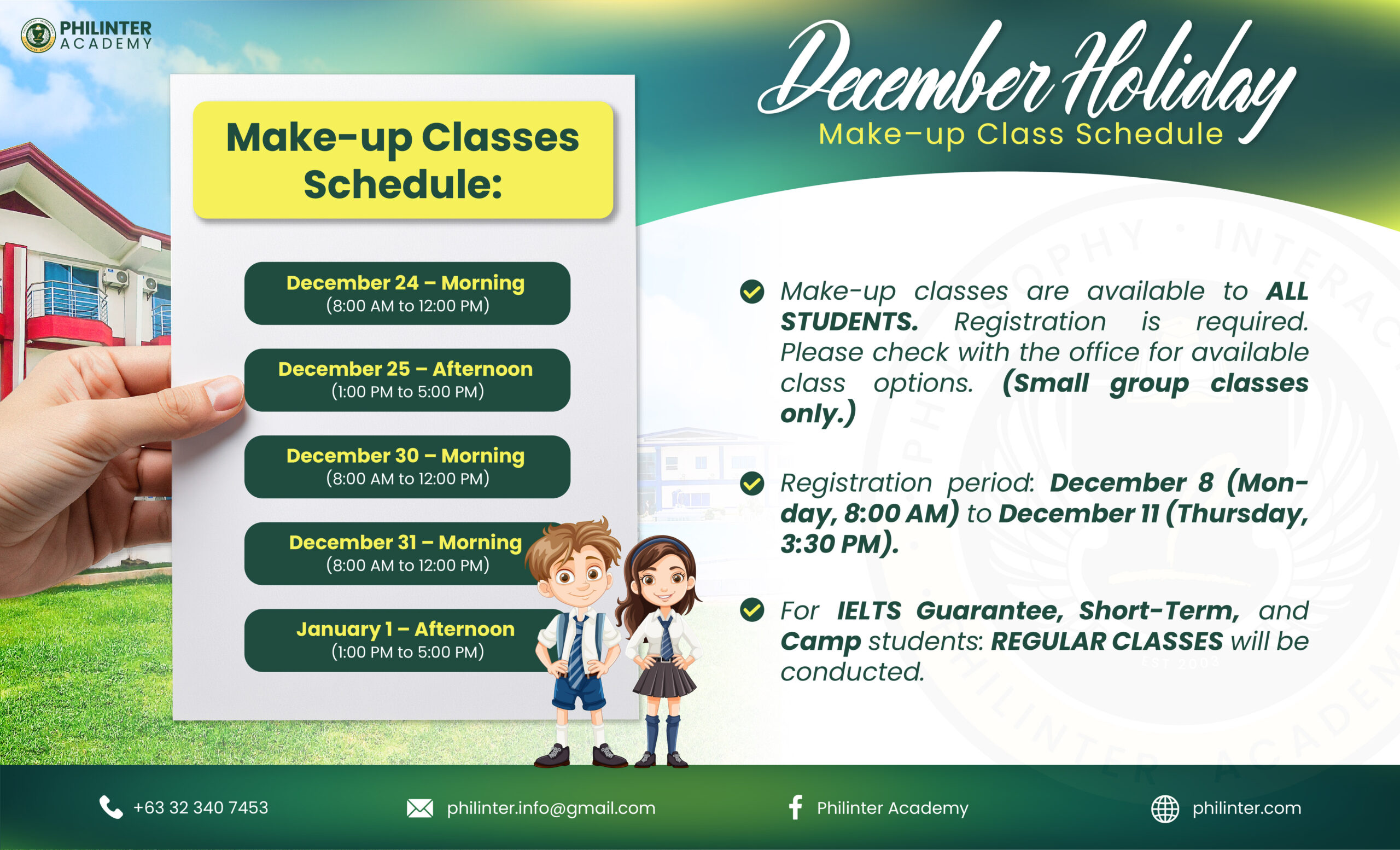 PHILINTER ACADEMY

December Holiday
Make-up Class Schedule

Make-up Classes Schedule:

December 24 – Morning
(8:00 AM to 12:00 PM)

December 25 – Afternoon
(1:00 PM to 5:00 PM)

December 30 – Morning
(8:00 AM to 12:00 PM)

December 31 – Morning
(8:00 AM to 12:00 PM)

January 1 – Afternoon
(1:00 PM to 5:00 PM)

Make-up classes are available to ALL STUDENTS. Registration is required. Please check with the office for available class options. (Small group classes only.)

Registration period: December 8 (Monday, 8:00 AM) to December 11 (Thursday, 3:30 PM).

For IELTS Guarantee, Short-Term, and Camp students: REGULAR CLASSES will be conducted.

+63 32 340 7453
philinter.info@gmail.com
Philinter Academy
philinter.com